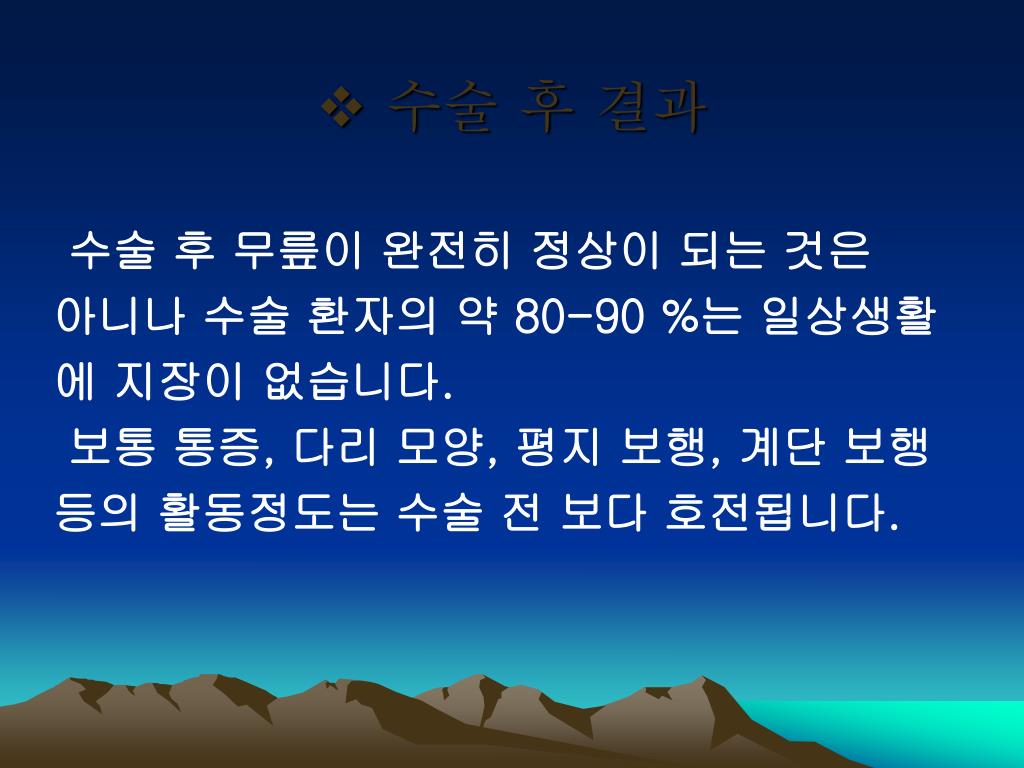 ❖ 수술 후 결과

수술 후 무릎이 완전히 정상이 되는 것은 아니나 수술 환자의 약 80-90 %는 일상생활에 지장이 없습니다.

보통 통증, 다리 모양, 평지 보행, 계단 보행 등의 활동정도는 수술 전 보다 호전됩니다.